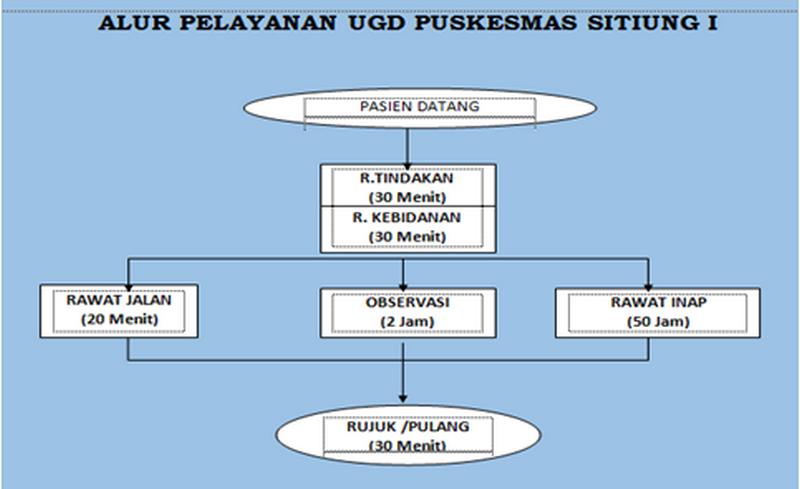 ALUR PELAYANAN UGD PUSKESMAS SITIUNG I

PASIEN DATANG

R.TINDAKAN
(30 Menit)
R. KEBIDANAN
(30 Menit)

RAWAT JALAN
(20 Menit)

OBSERVASI
(2 Jam)

RAWAT INAP
(50 Jam)

RUJUK /PULANG
(30 Menit)